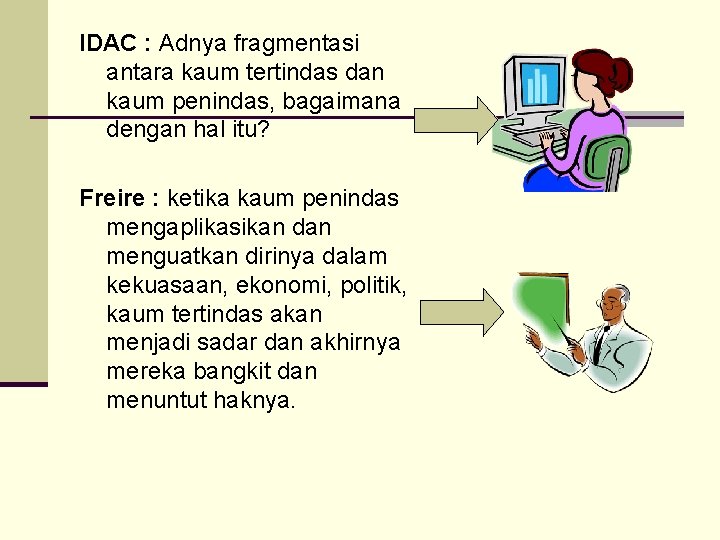 IDAC : Adnya fragmentasi antara kaum tertindas dan kaum penindas, bagaimana dengan hal itu?

Freire : ketika kaum penindas mengaplikasikan dan menguatkan dirinya dalam kekuasaan, ekonomi, politik, kaum tertindas akan menjadi sadar dan akhirnya mereka bangkit dan menuntut haknya.